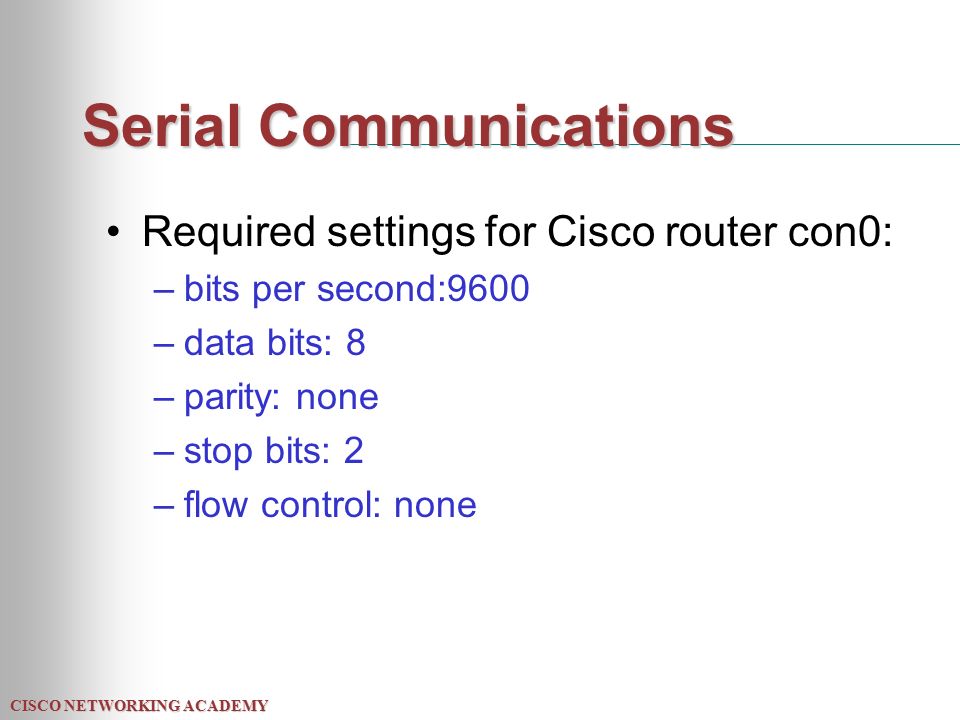 Serial Communications

• Required settings for Cisco router con0:
– bits per second:9600
– data bits: 8
– parity: none
– stop bits: 2
– flow control: none

CISCO NETWORKING ACADEMY